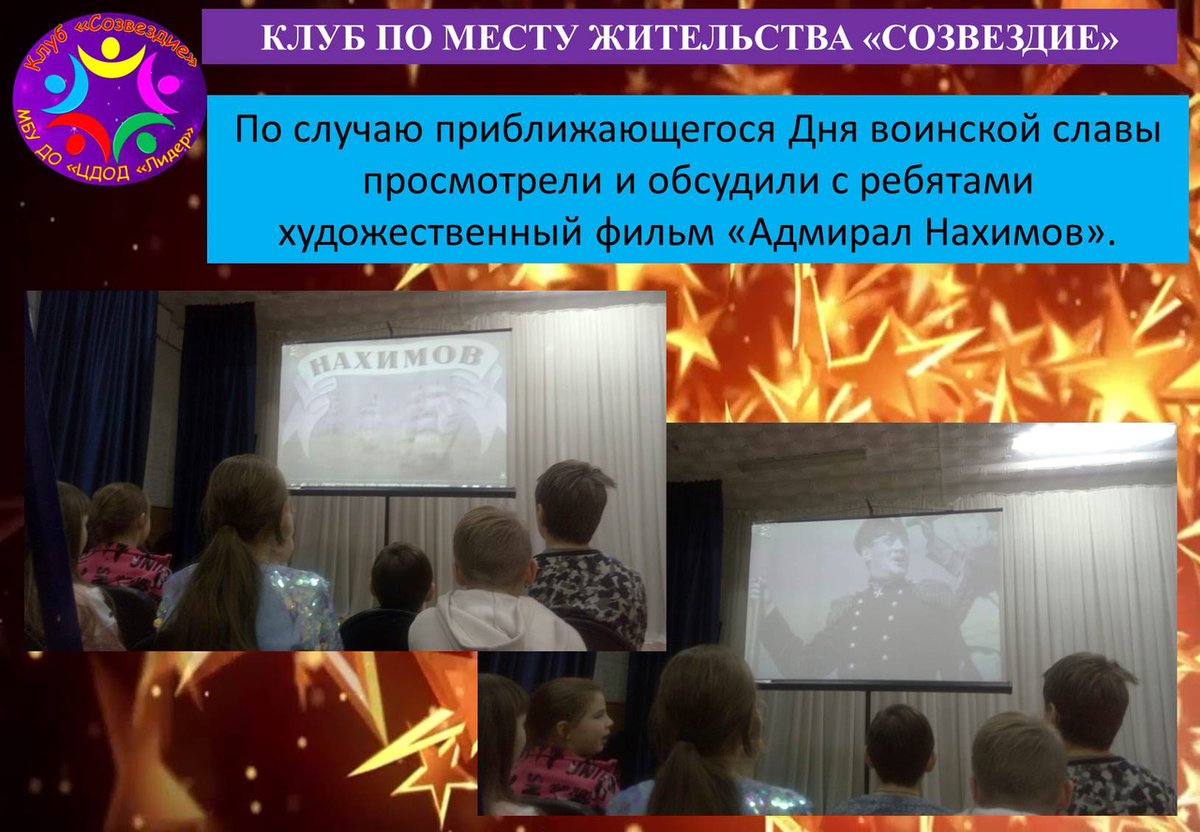 Клуб «Созвездие»
МБУ ДО «ЦДОД «Лидер»

КЛУБ ПО МЕСТУ ЖИТЕЛЬСТВА «СОЗВЕЗДИЕ»

По случаю приближающегося Дня воинской славы просмотрели и обсудили с ребятами художественный фильм «Адмирал Нахимов».

НАХИМОВ